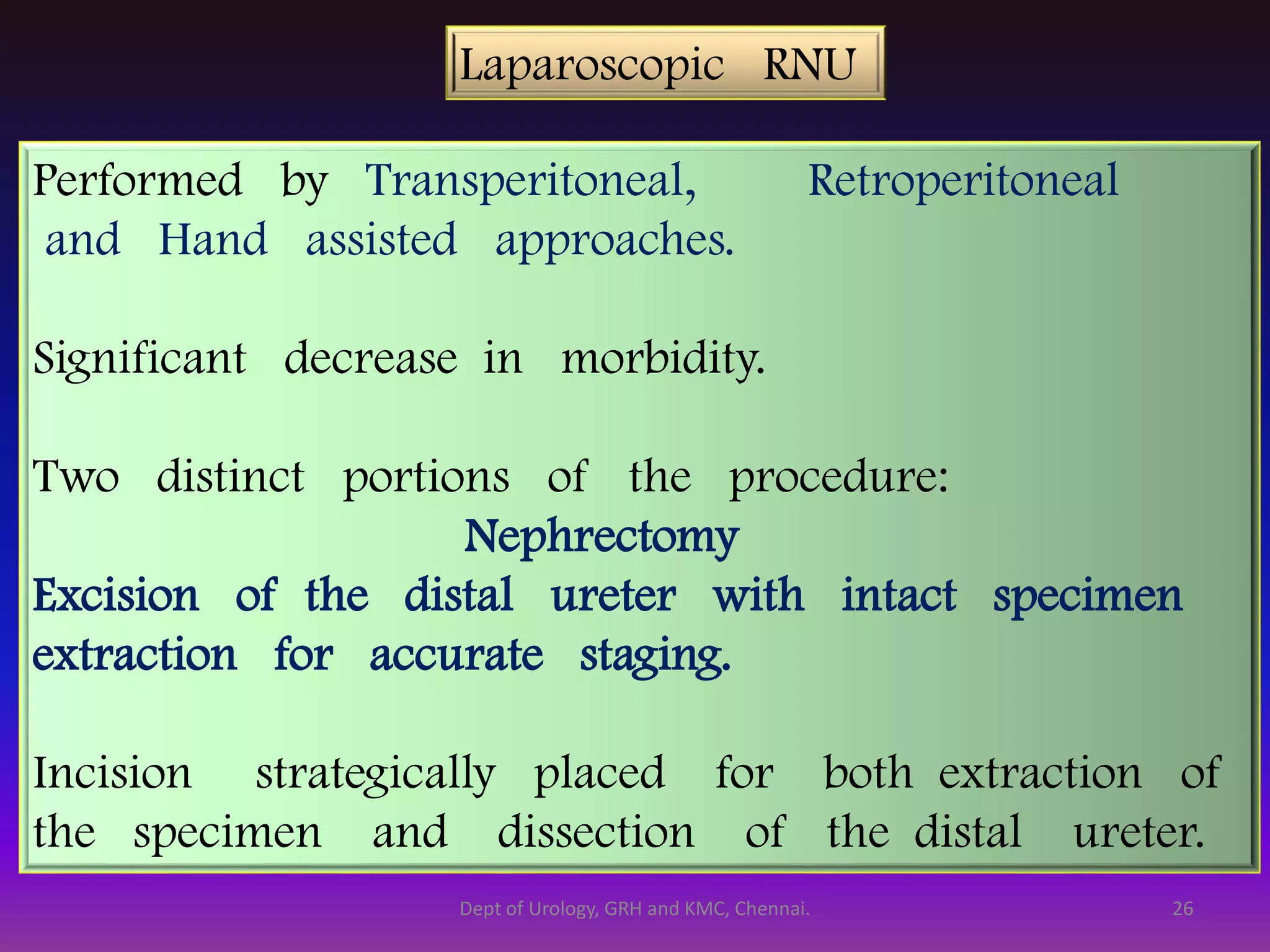 Laparoscopic RNU

Performed by Transperitoneal, Retroperitoneal and Hand assisted approaches.

Significant decrease in morbidity.

Two distinct portions of the procedure:
Nephrectomy
Excision of the distal ureter with intact specimen extraction for accurate staging.

Incision strategically placed for both extraction of the specimen and dissection of the distal ureter.

Dept of Urology, GRH and KMC, Chennai.

26